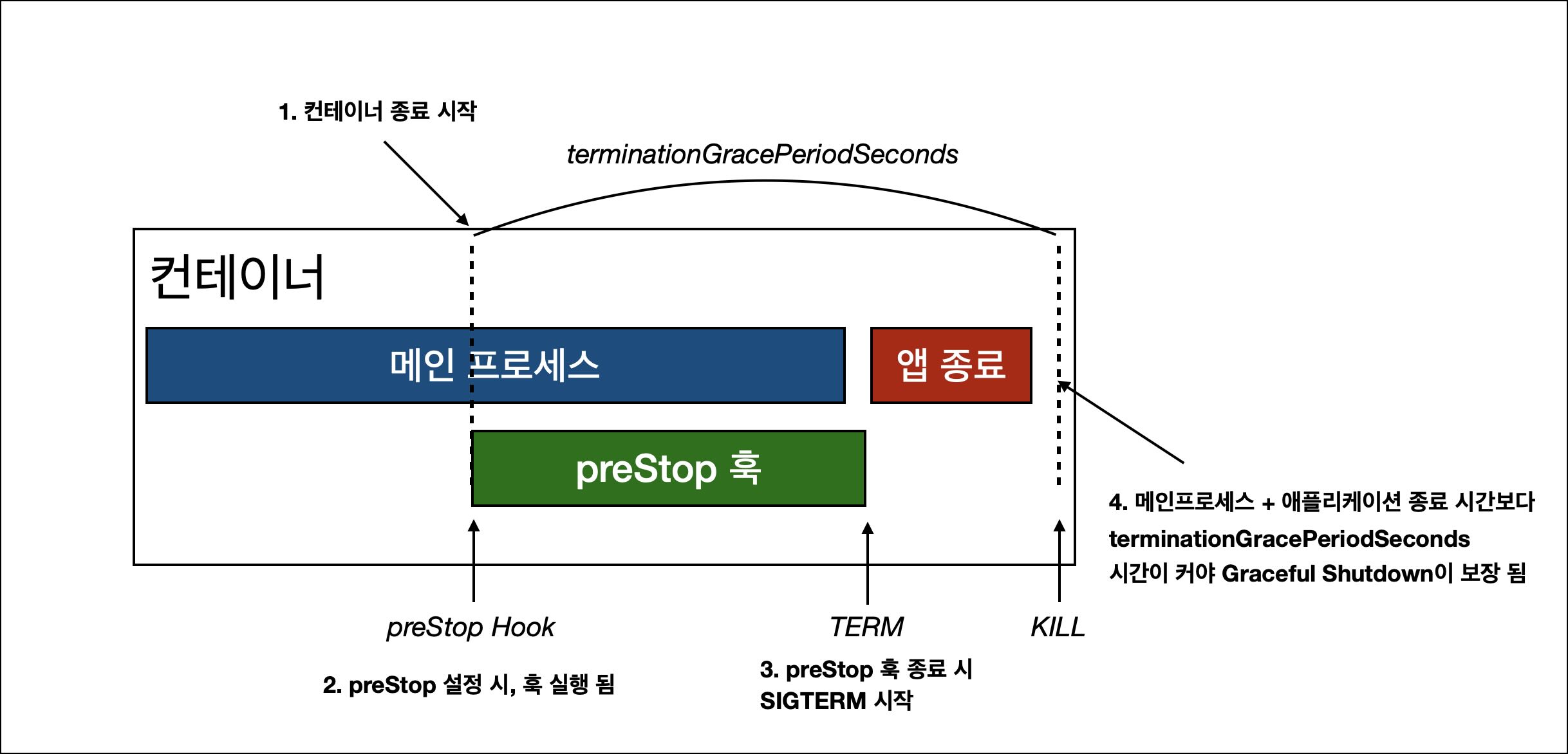 1. 컨테이너 종료 시작

terminationGracePeriodSeconds

컨테이너

메인 프로세스

앱 종료

preStop 훅

4. 메인프로세스 + 애플리케이션 종료 시간보다 terminationGracePeriodSeconds 시간이 커야 Graceful Shutdown이 보장 됨

preStop Hook

TERM

KILL

2. preStop 설정 시, 훅 실행 됨

3. preStop 훅 종료 시 SIGTERM 시작